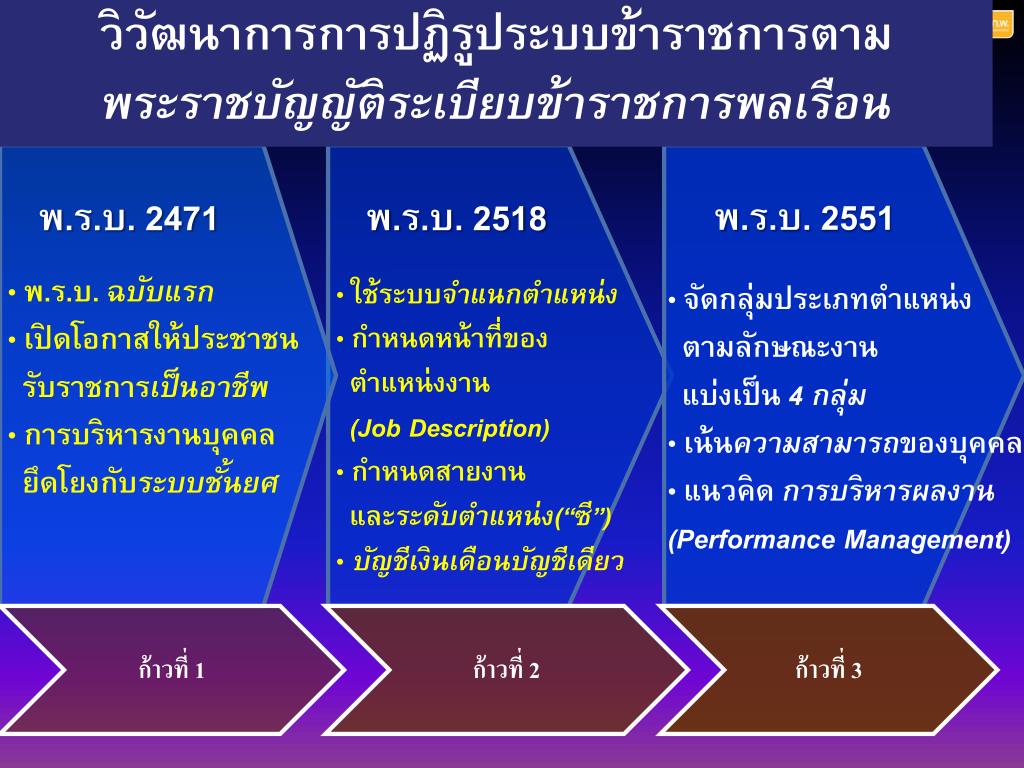 วิวัฒนาการการปฏิรูประบบข้าราชการตาม
พระราชบัญญัติระเบียบข้าราชการพลเรือน

พ.ร.บ. 2471

• พ.ร.บ. ฉบับแรก
• เปิดโอกาสให้ประชาชนรับราชการเป็นอาชีพ
• การบริหารงานบุคคลยึดโยงกับระบบชั้นยศ

พ.ร.บ. 2518

• ใช้ระบบจำแนกตำแหน่ง
• กำหนดหน้าที่ของตำแหน่งงาน (Job Description)
• กำหนดสายงานและระดับตำแหน่ง(“ซี”)
• บัญชีเงินเดือนบัญชีเดียว

พ.ร.บ. 2551

• จัดกลุ่มประเภทตำแหน่งตามลักษณะงาน แบ่งเป็น 4 กลุ่ม
• เน้นความสามารถของบุคคล
• แนวคิด การบริหารผลงาน (Performance Management)

ก้าวที่ 1

ก้าวที่ 2

ก้าวที่ 3